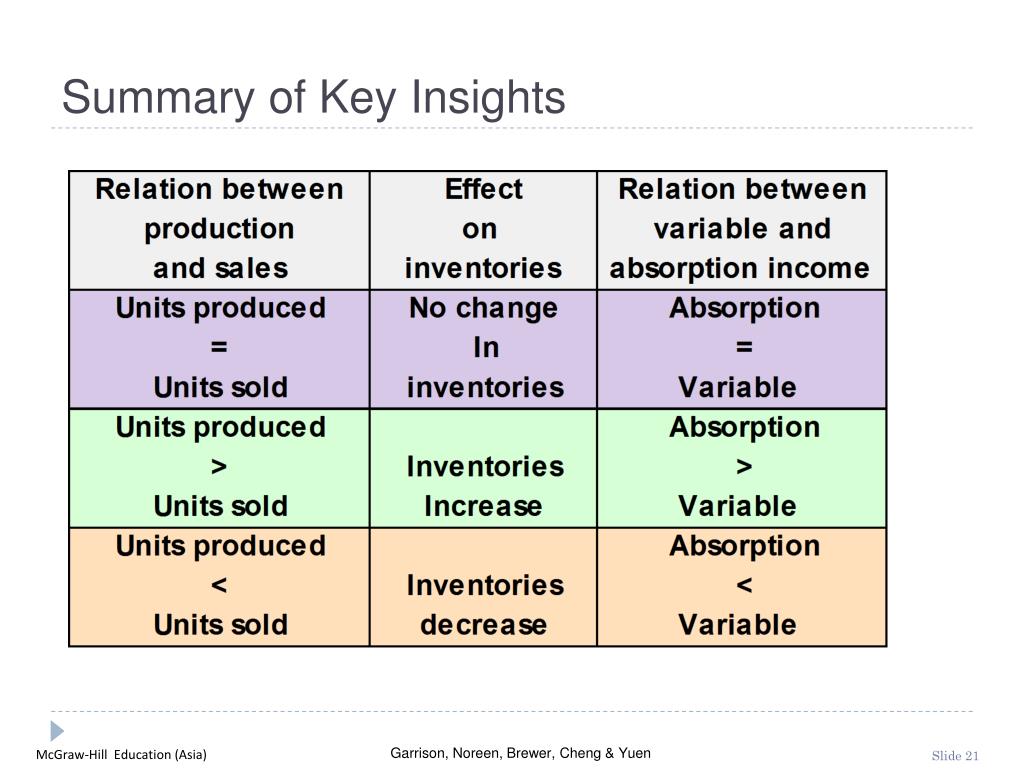 Summary of Key Insights

| Relation between production and sales | Effect on inventories | Relation between variable and absorption income |
|---|---|---|
| Units produced = Units sold | No change In inventories | Absorption = Variable |
| Units produced > Units sold | Inventories Increase | Absorption > Variable |
| Units produced < Units sold | Inventories decrease | Absorption < Variable |

McGraw-Hill Education (Asia)

Garrison, Noreen, Brewer, Cheng & Yuen

Slide 21